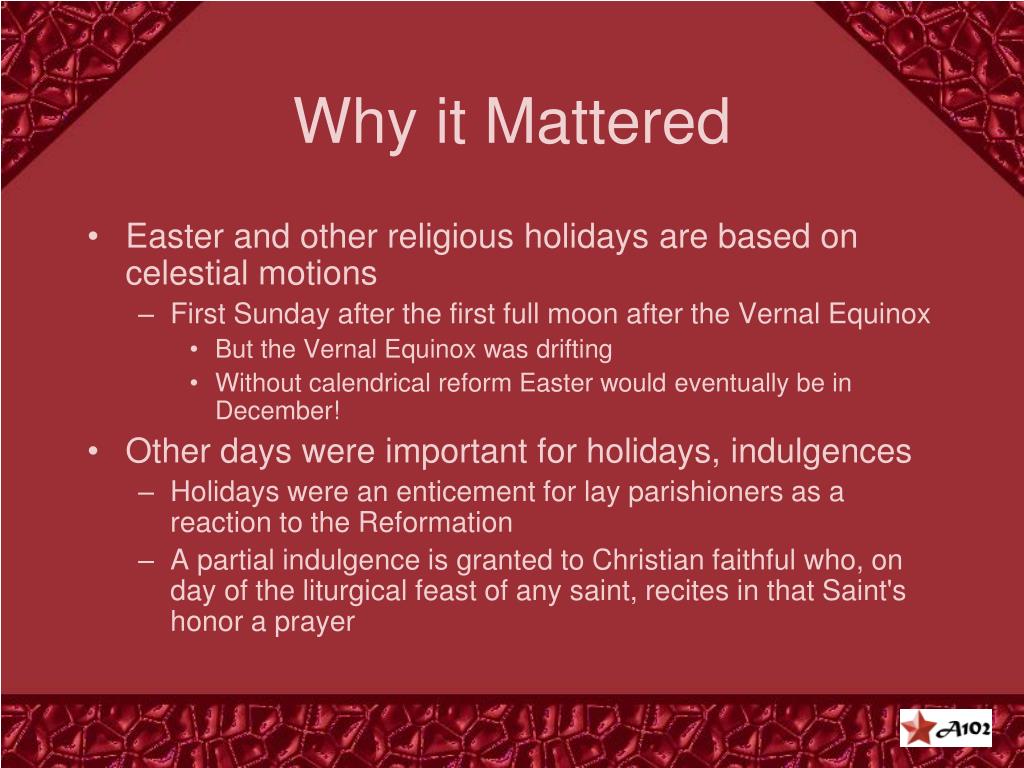 Why it Mattered

• Easter and other religious holidays are based on celestial motions
– First Sunday after the first full moon after the Vernal Equinox
• But the Vernal Equinox was drifting
• Without calendrical reform Easter would eventually be in December!
• Other days were important for holidays, indulgences
– Holidays were an enticement for lay parishioners as a reaction to the Reformation
– A partial indulgence is granted to Christian faithful who, on day of the liturgical feast of any saint, recites in that Saint's honor a prayer

A102